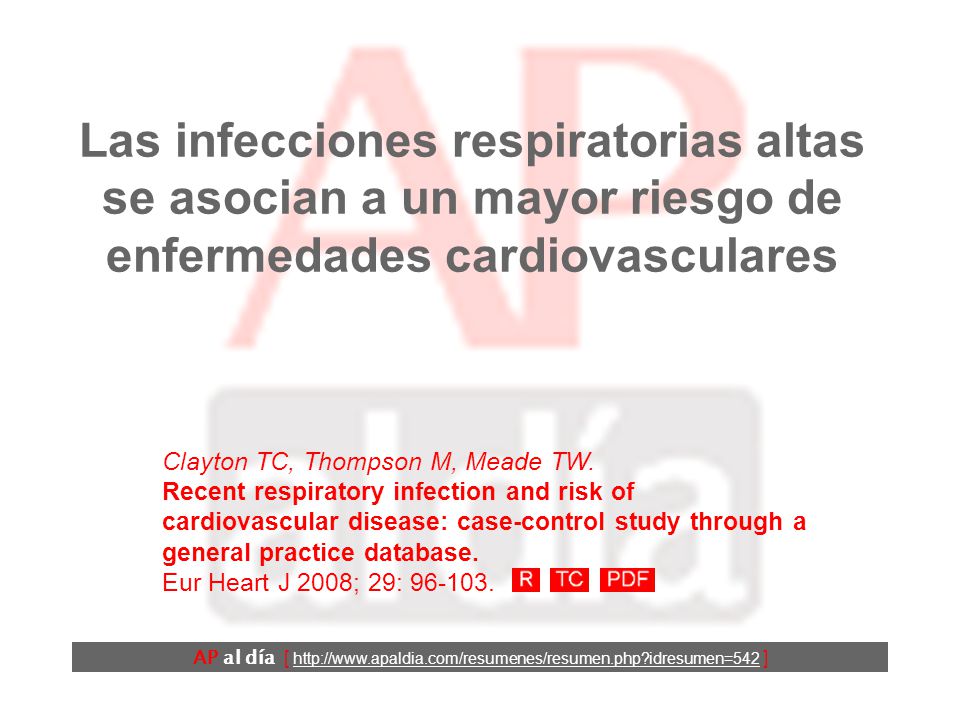 Las infecciones respiratorias altas se asocian a un mayor riesgo de enfermedades cardiovasculares

Clayton TC, Thompson M, Meade TW.
Recent respiratory infection and risk of cardiovascular disease: case-control study through a general practice database.
Eur Heart J 2008; 29: 96-103. R TC PDF

AP al día [ http://www.apaldia.com/resumenes/resumen.php?idresumen=542 ]